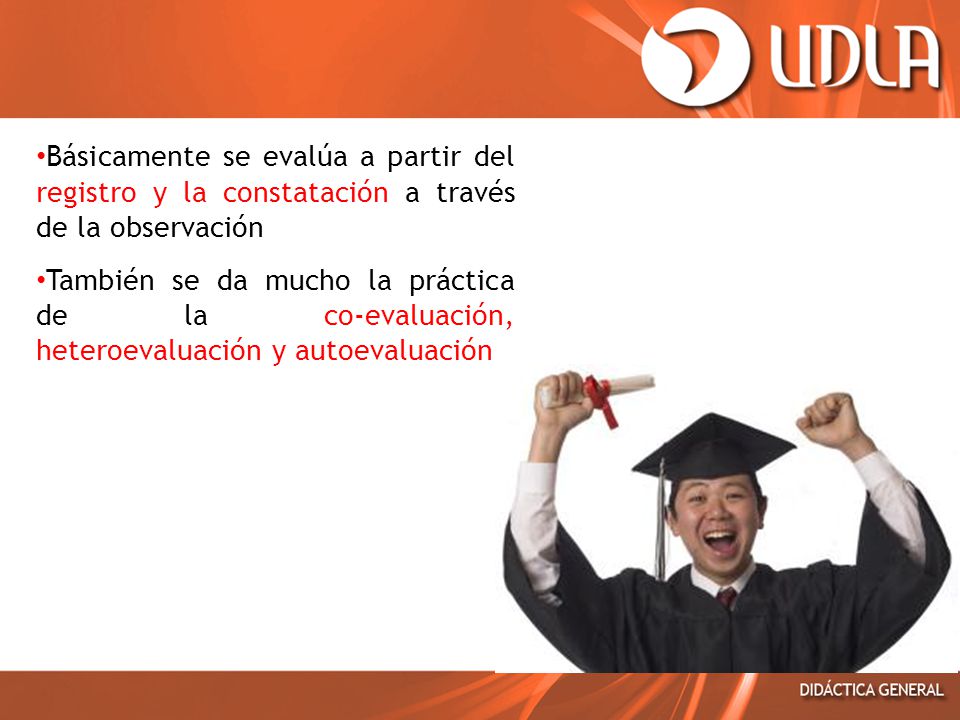 UDLA

•Básicamente se evalúa a partir del registro y la constatación a través de la observación

•También se da mucho la práctica de la co-evaluación, heteroevaluación y autoevaluación

DIDÁCTICA GENERAL